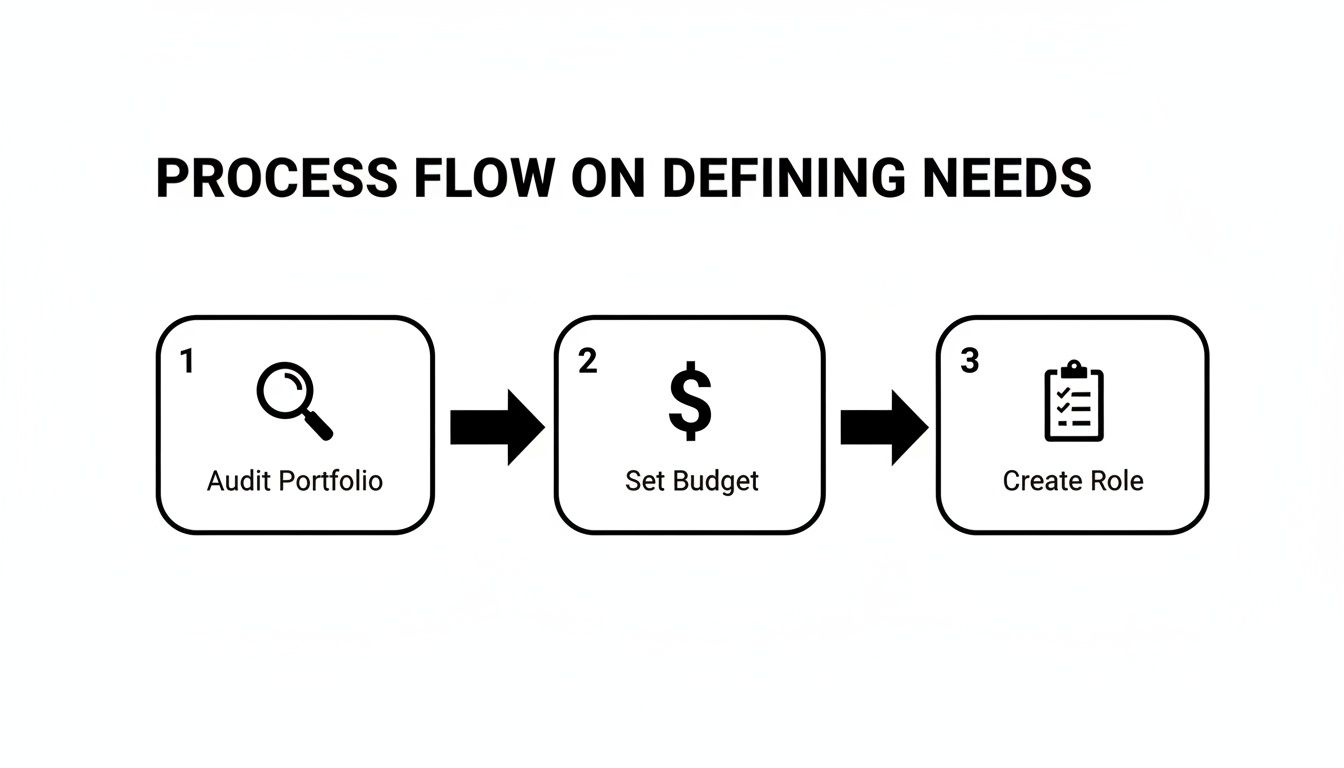 PROCESS FLOW ON DEFINING NEEDS

1
Audit Portfolio

2
$
Set Budget

3
Create Role